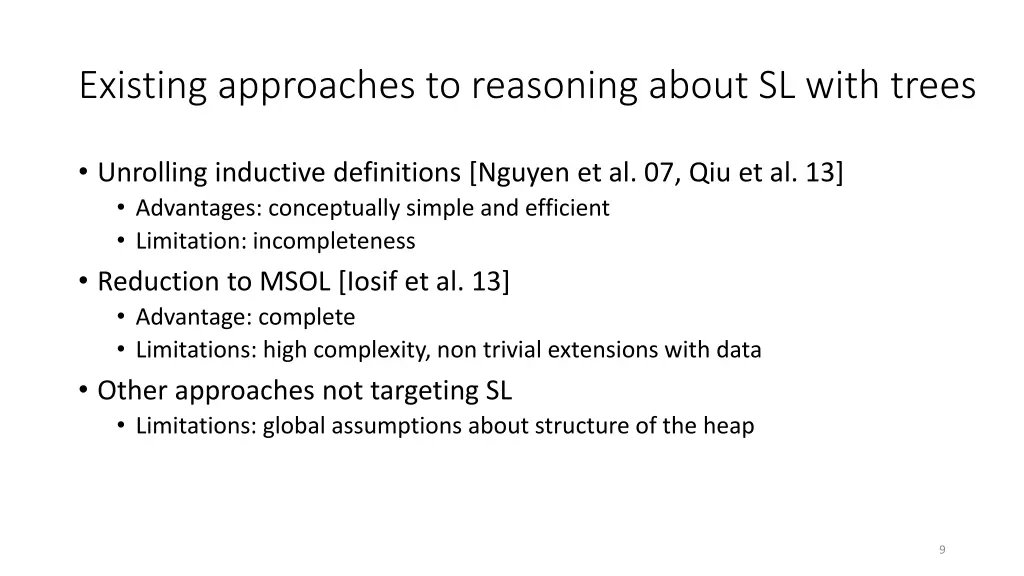 Existing approaches to reasoning about SL with trees

• Unrolling inductive definitions [Nguyen et al. 07, Qiu et al. 13]
  • Advantages: conceptually simple and efficient
  • Limitation: incompleteness
• Reduction to MSOL [Iosif et al. 13]
  • Advantage: complete
  • Limitations: high complexity, non trivial extensions with data
• Other approaches not targeting SL
  • Limitations: global assumptions about structure of the heap

9